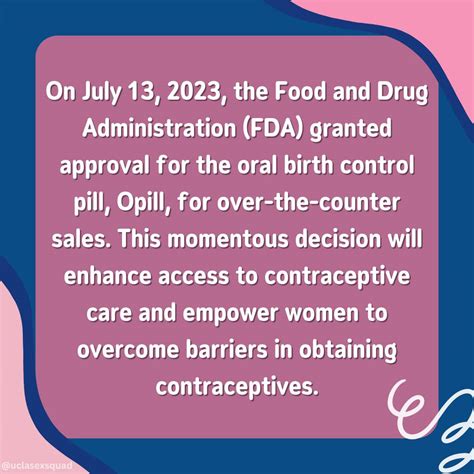 On July 13, 2023, the Food and Drug Administration (FDA) granted approval for the oral birth control pill, Opill, for over-the-counter sales. This momentous decision will enhance access to contraceptive care and empower women to overcome barriers in obtaining contraceptives.

@uclasexsquad